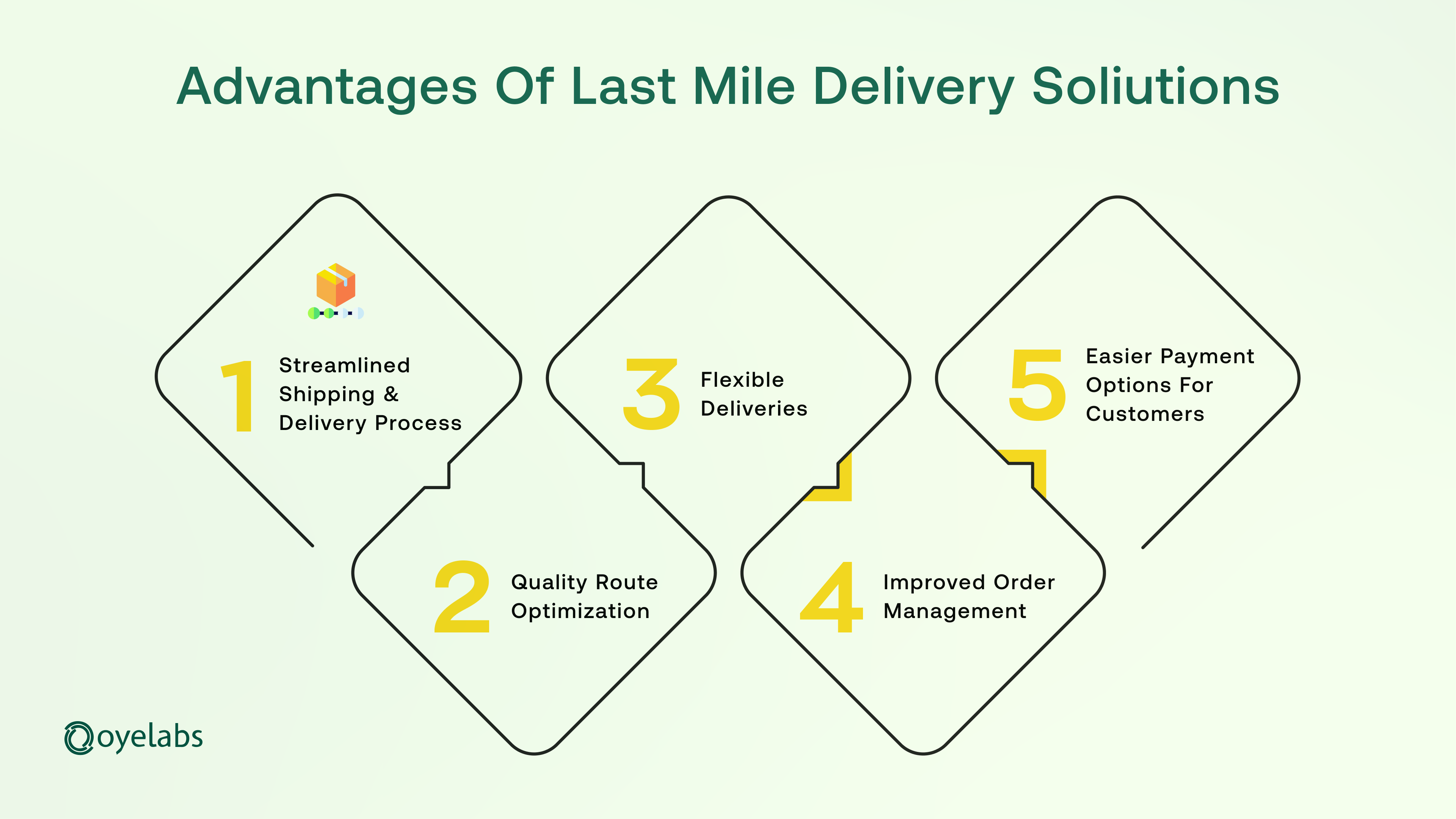 Advantages Of Last Mile Delivery Soliutions

1 Streamlined Shipping & Delivery Process

2 Quality Route Optimization

3 Flexible Deliveries

4 Improved Order Management

5 Easier Payment Options For Customers

oyelabs